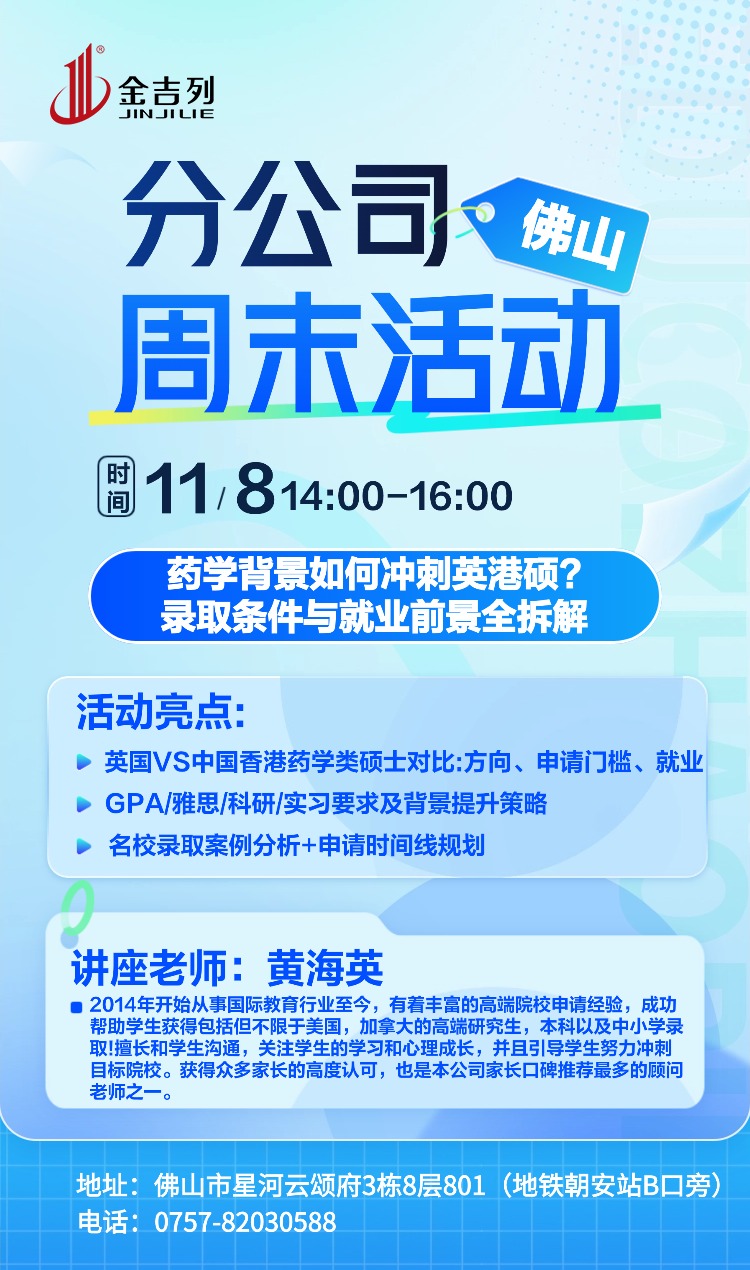 金吉列
JINJILIE

分公司
佛山
周末活动

时间 11/8 14:00-16:00

药学背景如何冲刺英港硕？
录取条件与就业前景全拆解

活动亮点：

英国VS中国香港药学类硕士对比:方向、申请门槛、就业

GPA/雅思/科研/实习要求及背景提升策略

名校录取案例分析+申请时间线规划

讲座老师：黄海英

2014年开始从事国际教育行业至今，有着丰富的高端院校申请经验，成功帮助学生获得包括但不限于美国，加拿大的高端研究生，本科以及中小学录取!擅长和学生沟通，关注学生的学习和心理成长，并且引导学生努力冲刺目标院校。获得众多家长的高度认可，也是本公司家长口碑推荐最多的顾问老师之一。

地址：佛山市星河云颂府3栋8层801（地铁朝安站B口旁）
电话：0757-82030588